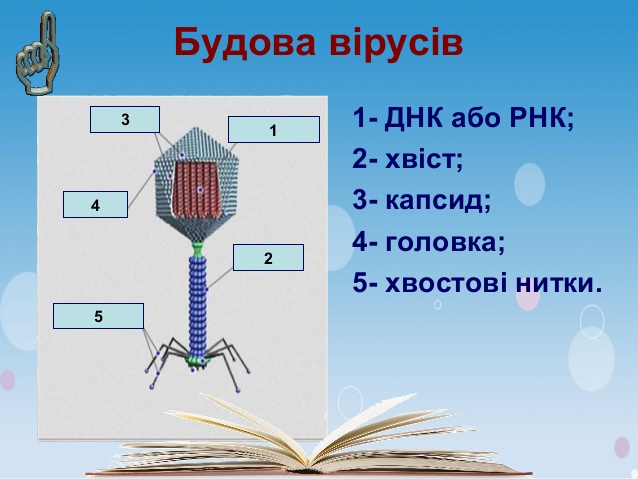 Будова вірусів

3
1
4
2
5

1- ДНК або РНК;
2- хвіст;
3- капсид;
4- головка;
5- хвостові нитки.